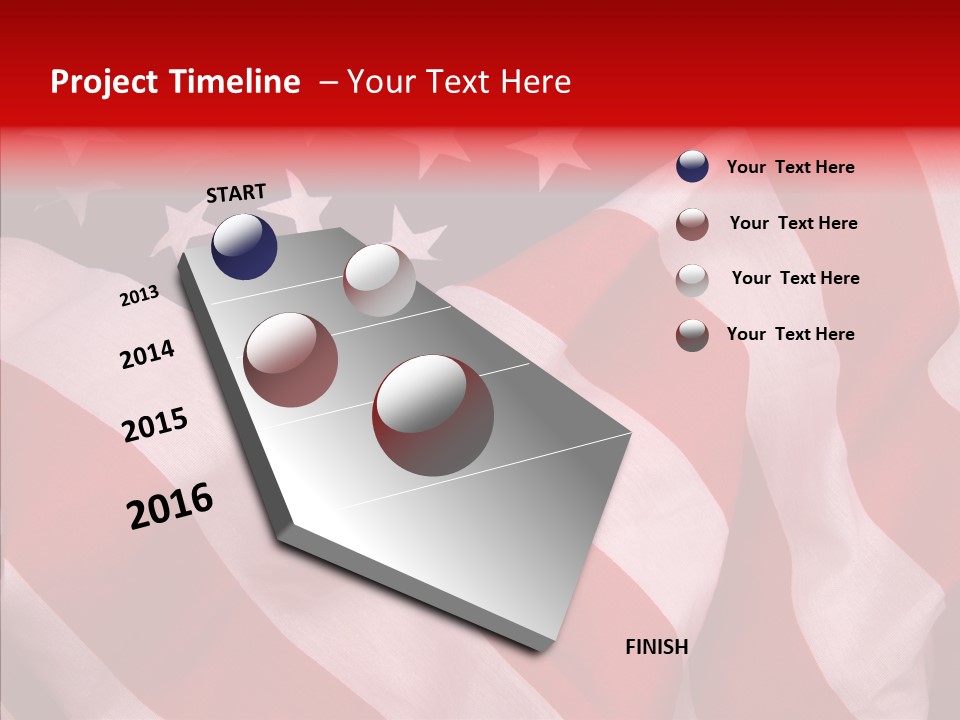 Project Timeline – Your Text Here

START

2013

2014

2015

2016

FINISH

Your Text Here

Your Text Here

Your Text Here

Your Text Here